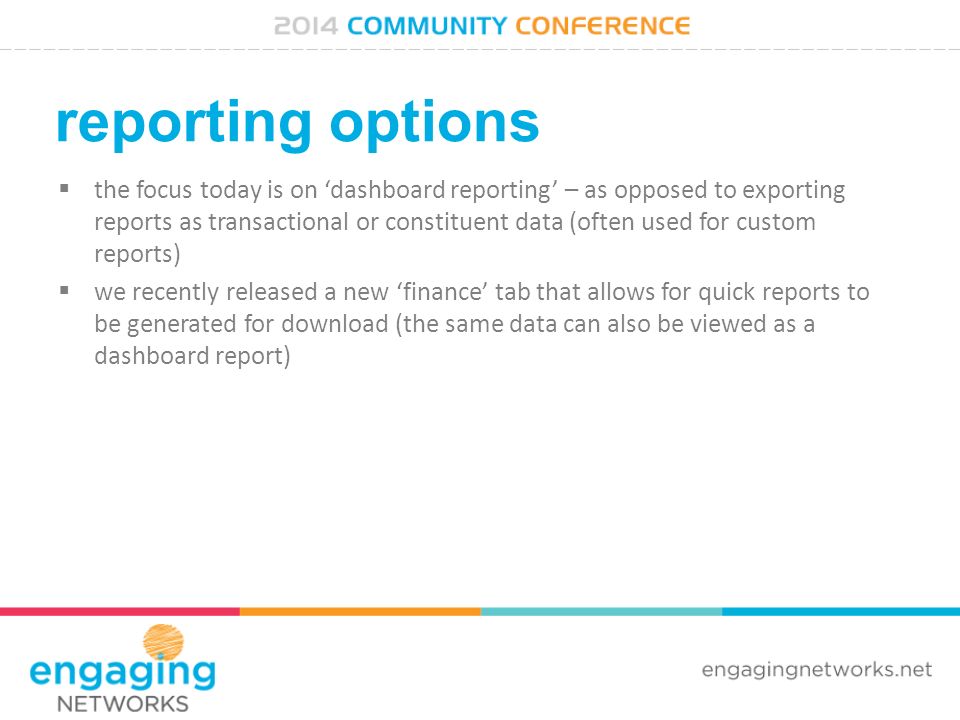 2014 COMMUNITY CONFERENCE

reporting options

▪ the focus today is on ‘dashboard reporting’ – as opposed to exporting reports as transactional or constituent data (often used for custom reports)
▪ we recently released a new ‘finance’ tab that allows for quick reports to be generated for download (the same data can also be viewed as a dashboard report)

engaging NETWORKS

engagingnetworks.net